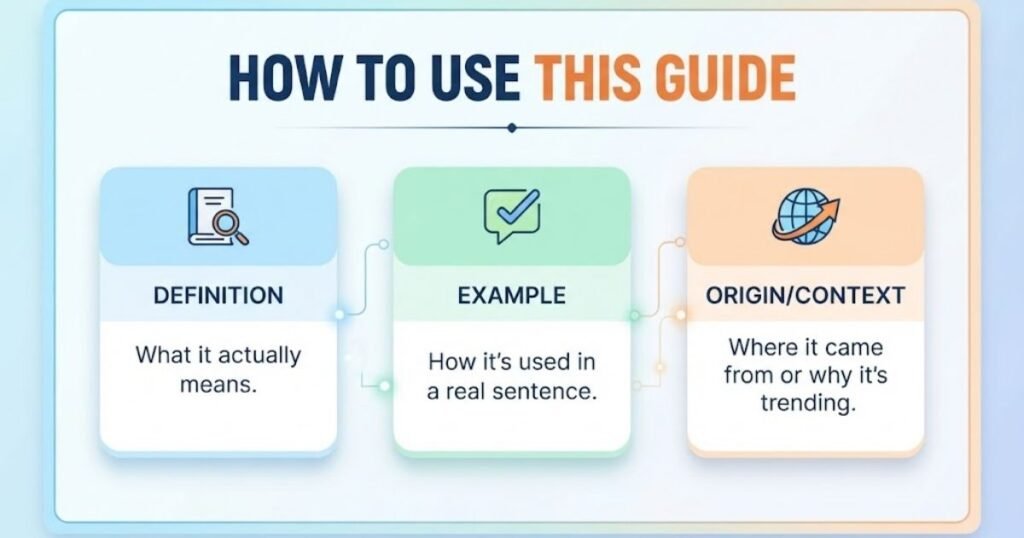 HOW TO USE THIS GUIDE

DEFINITION

What it actually means.

EXAMPLE

How it's used in a real sentence.

ORIGIN/CONTEXT

Where it came from or why it's trending.